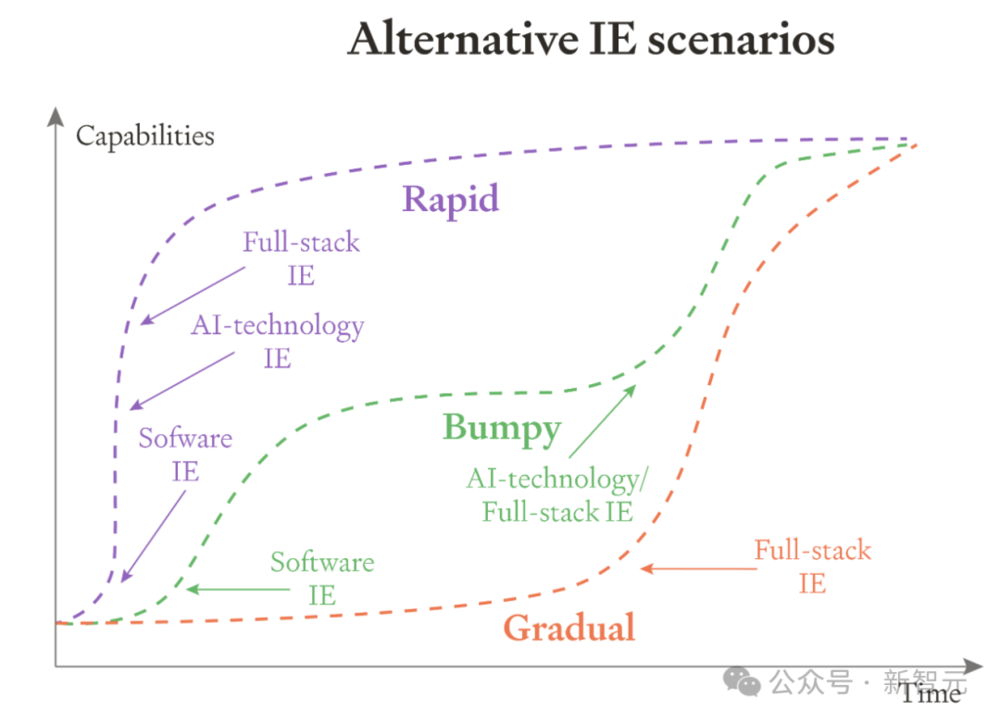 Alternative IE scenarios

Capabilities

Rapid

Full-stack IE

AI-technology IE

Sofware IE

Bumpy

AI-technology/ Full-stack IE

Software IE

Full-stack IE

Gradual

Time

公众号 · 新智元